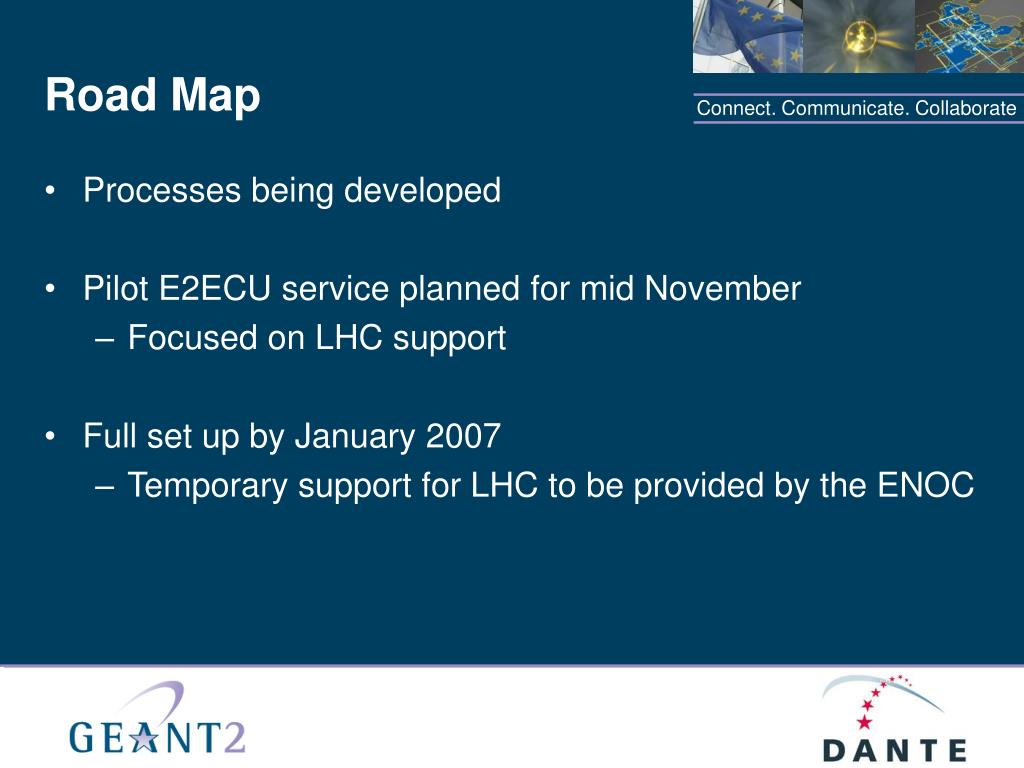 Road Map

Connect. Communicate. Collaborate

• Processes being developed

• Pilot E2ECU service planned for mid November
– Focused on LHC support

• Full set up by January 2007
– Temporary support for LHC to be provided by the ENOC

GEANT2

DANTE